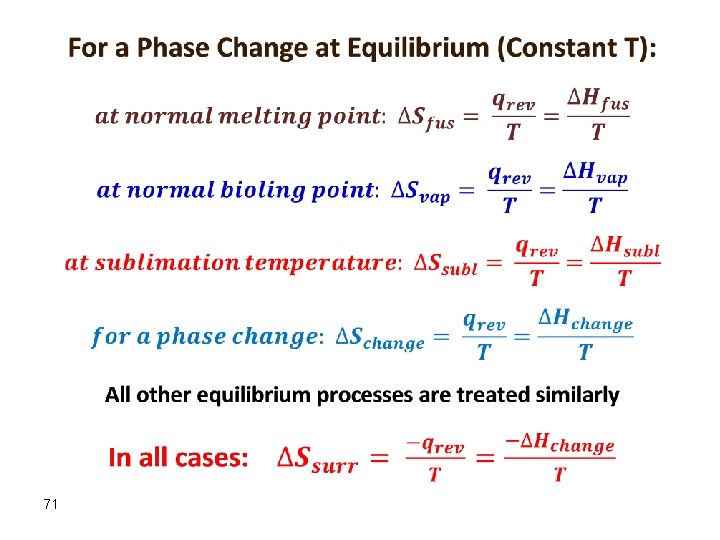 For a Phase Change at Equilibrium (Constant T):

$at\ normal\ melting\ point$: $\Delta S_{fus} = \frac{q_{rev}}{T} = \frac{\Delta H_{fus}}{T}$

$at\ normal\ bioling\ point$: $\Delta S_{vap} = \frac{q_{rev}}{T} = \frac{\Delta H_{vap}}{T}$

$at\ sublimation\ temperature$: $\Delta S_{subl} = \frac{q_{rev}}{T} = \frac{\Delta H_{subl}}{T}$

$for\ a\ phase\ change$: $\Delta S_{change} = \frac{q_{rev}}{T} = \frac{\Delta H_{change}}{T}$

All other equilibrium processes are treated similarly

In all cases: $\Delta S_{surr} = \frac{-q_{rev}}{T} = \frac{-\Delta H_{change}}{T}$

71